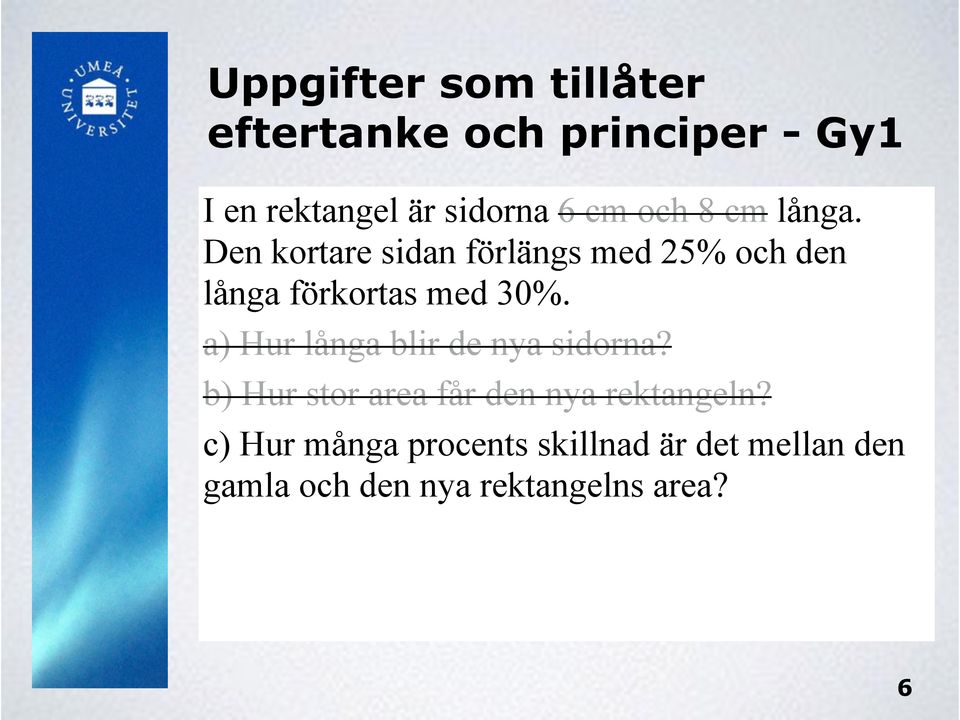 UMEÅ UNIVERSITET

Uppgifter som tillåter eftertanke och principer - Gy1

I en rektangel är sidorna ~~6 cm och 8 cm~~ långa. Den kortare sidan förlängs med 25% och den långa förkortas med 30%.

~~a) Hur långa blir de nya sidorna?~~

~~b) Hur stor area får den nya rektangeln?~~

c) Hur många procents skillnad är det mellan den gamla och den nya rektangelns area?

6